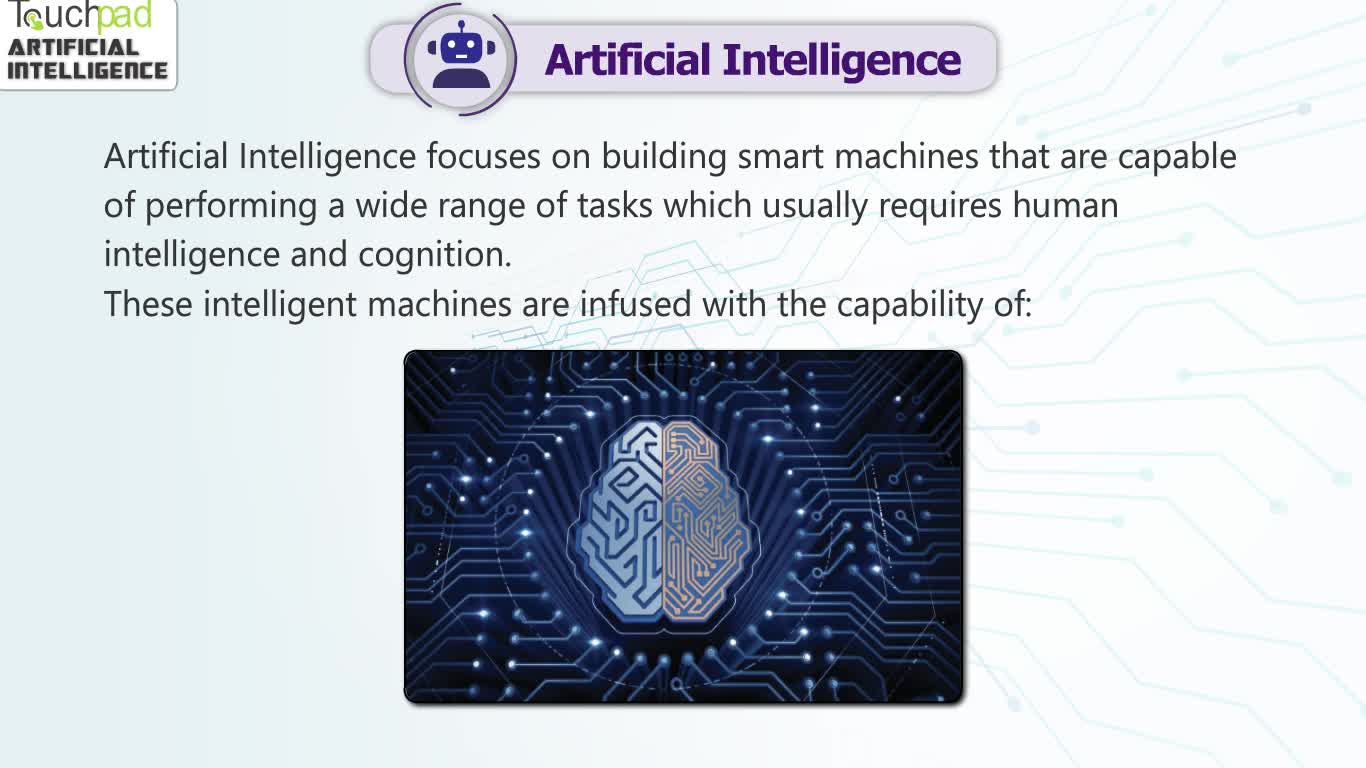 Touchpad
ARTIFICIAL INTELLIGENCE

Artificial Intelligence

Artificial Intelligence focuses on building smart machines that are capable of performing a wide range of tasks which usually requires human intelligence and cognition.
These intelligent machines are infused with the capability of: